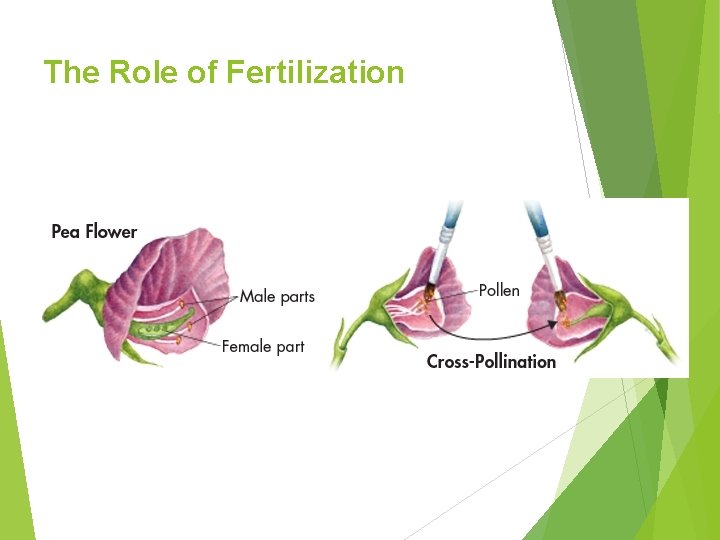 The Role of Fertilization

Pea Flower

Male parts

Female part

Pollen

Cross-Pollination